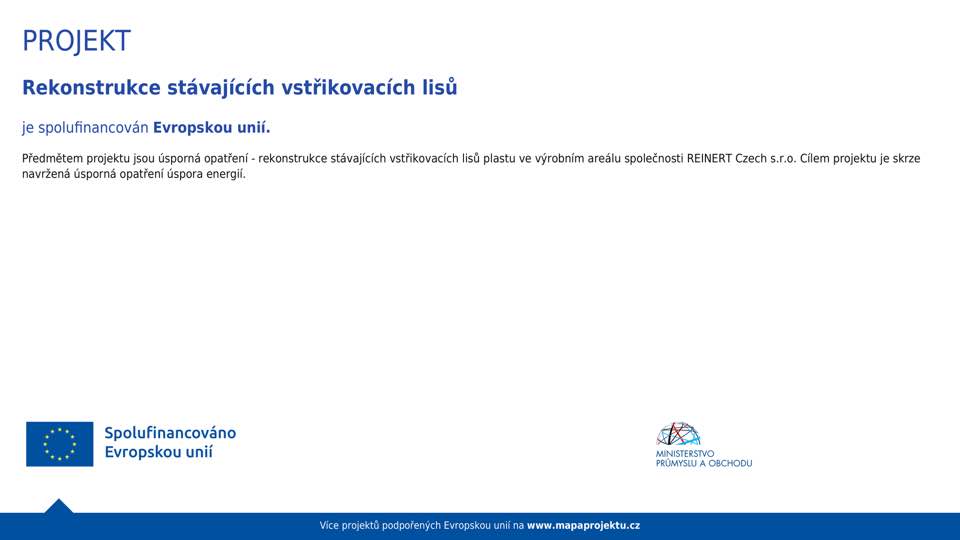 PROJEKT

Rekonstrukce stávajících vstřikovacích lisů

je spolufinancován Evropskou unií.

Předmětem projektu jsou úsporná opatření - rekonstrukce stávajících vstřikovacích lisů plastu ve výrobním areálu společnosti REINERT Czech s.r.o. Cílem projektu je skrze navržená úsporná opatření úspora energií.

Spolufinancováno Evropskou unií

MINISTERSTVO PRŮMYSLU A OBCHODU

Více projektů podpořených Evropskou unií na www.mapaprojektu.cz